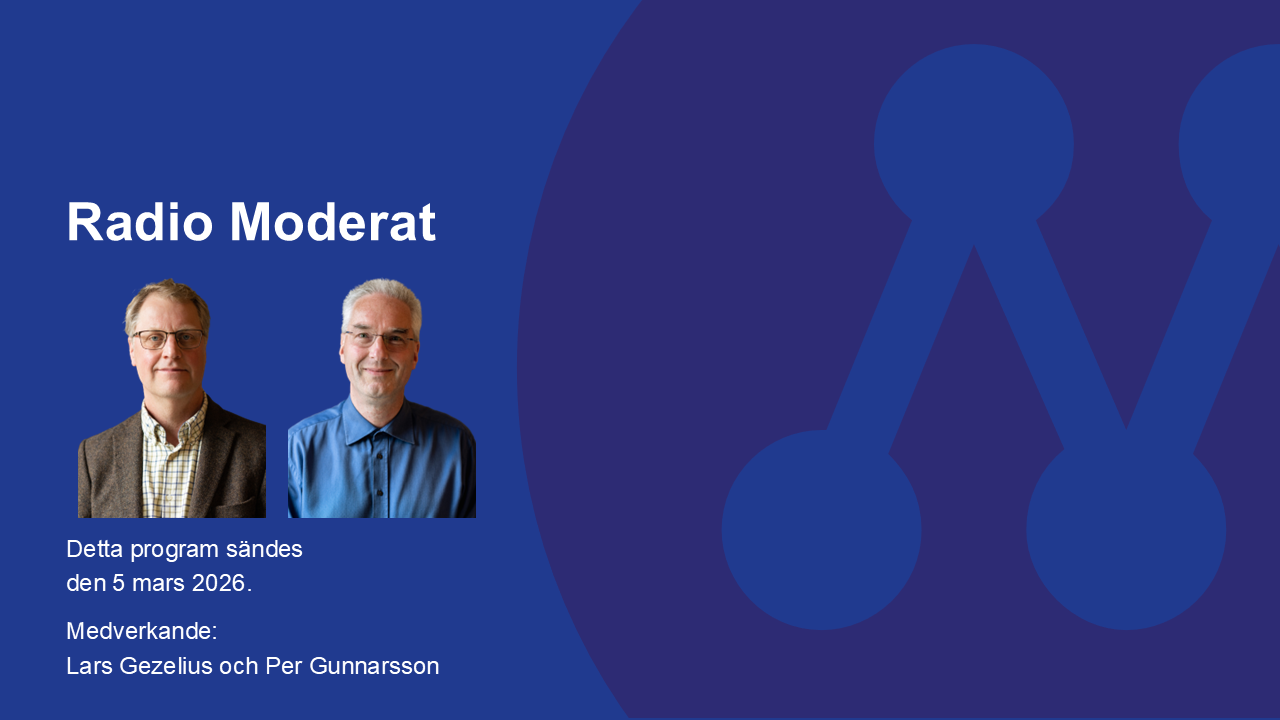 Radio Moderat

Detta program sändes
den 5 mars 2026.

Medverkande:
Lars Gezelius och Per Gunnarsson